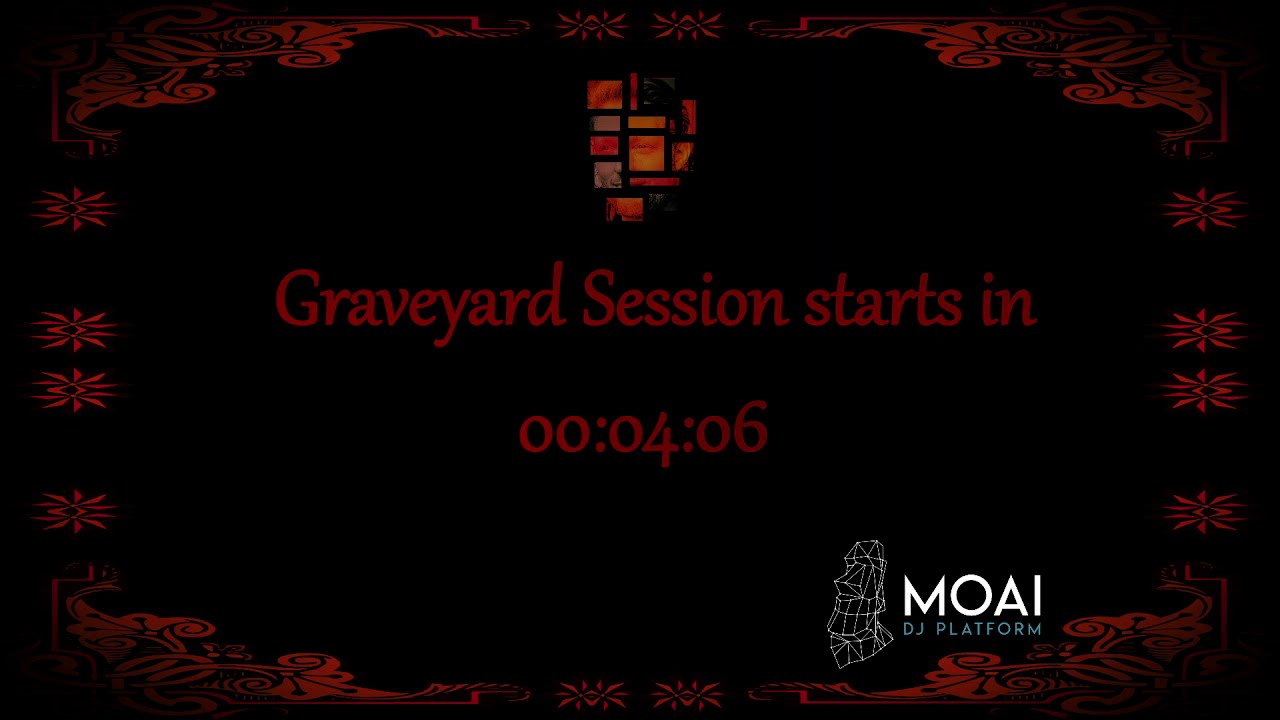 Graveyard Session starts in

00:04:06

MOAI
DJ PLATFORM